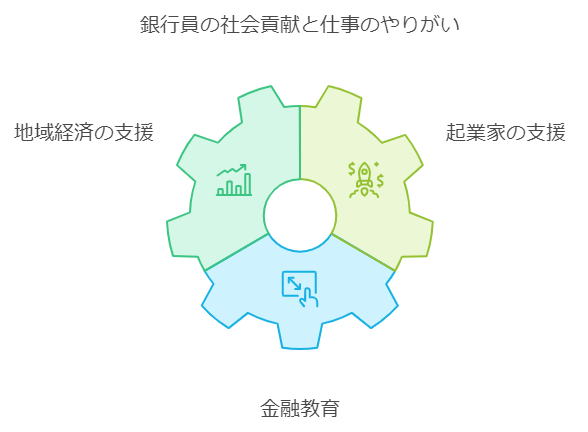 銀行員の社会貢献と仕事のやりがい

地域経済の支援

起業家の支援

金融教育